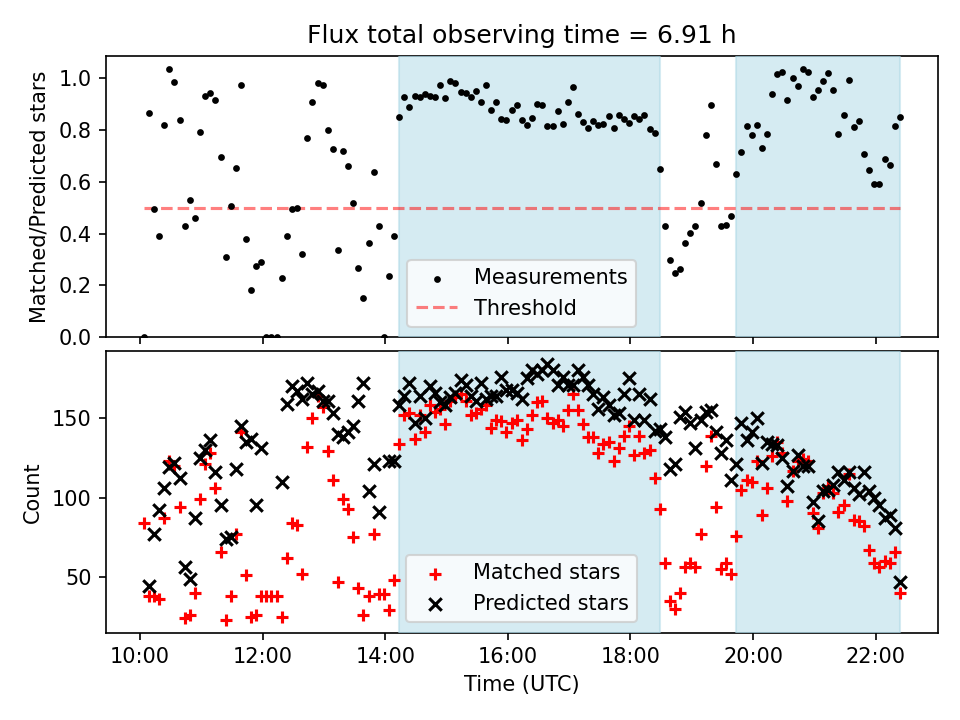 Flux total observing time = 6.91 h

Matched/Predicted stars

1.0
0.8
0.6
0.4
0.2
0.0

Measurements
Threshold

Count

150
100
50

Matched stars
Predicted stars

10:00
12:00
14:00
16:00
18:00
20:00
22:00

Time (UTC)